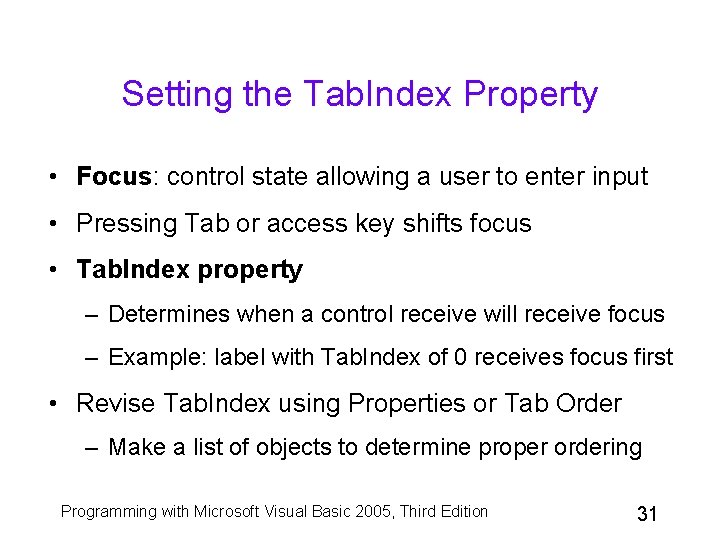 Setting the TabIndex Property

• Focus: control state allowing a user to enter input
• Pressing Tab or access key shifts focus
• TabIndex property
– Determines when a control receive will receive focus
– Example: label with TabIndex of 0 receives focus first
• Revise TabIndex using Properties or Tab Order
– Make a list of objects to determine proper ordering

Programming with Microsoft Visual Basic 2005, Third Edition

31